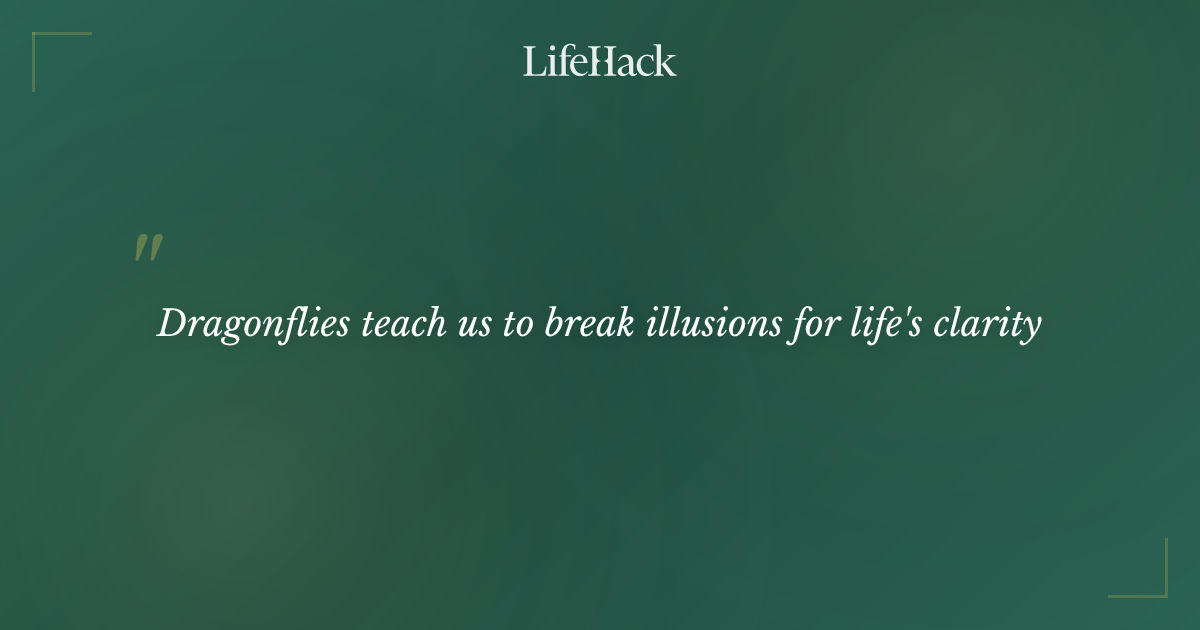 LifeHack

"

Dragonflies teach us to break illusions for life's clarity